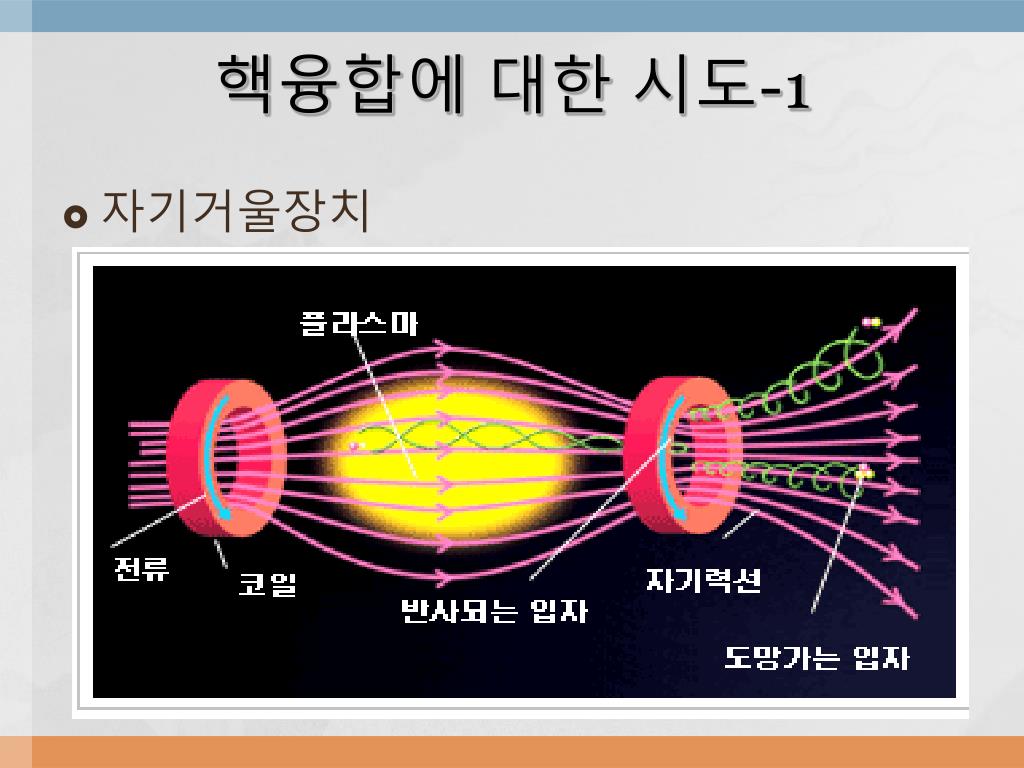 핵융합에 대한 시도-1

자기거울장치

플라스마

전류

코일

반사되는 입자

자기력선

도망가는 입자